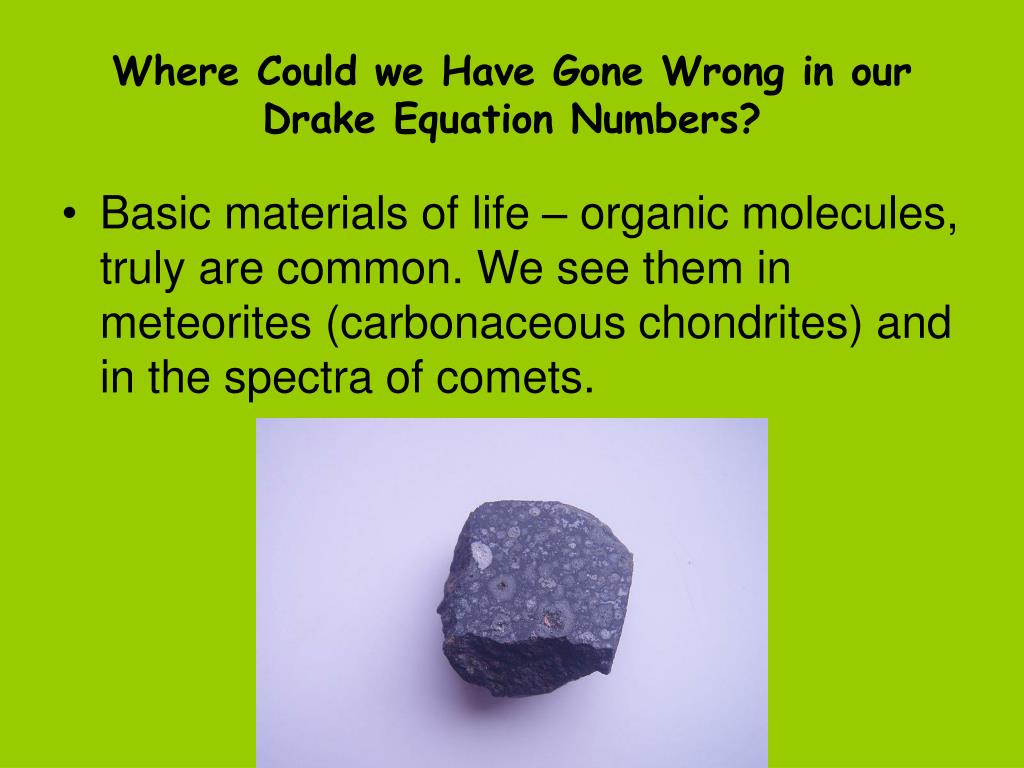 Where Could we Have Gone Wrong in our Drake Equation Numbers?

• Basic materials of life – organic molecules, truly are common. We see them in meteorites (carbonaceous chondrites) and in the spectra of comets.